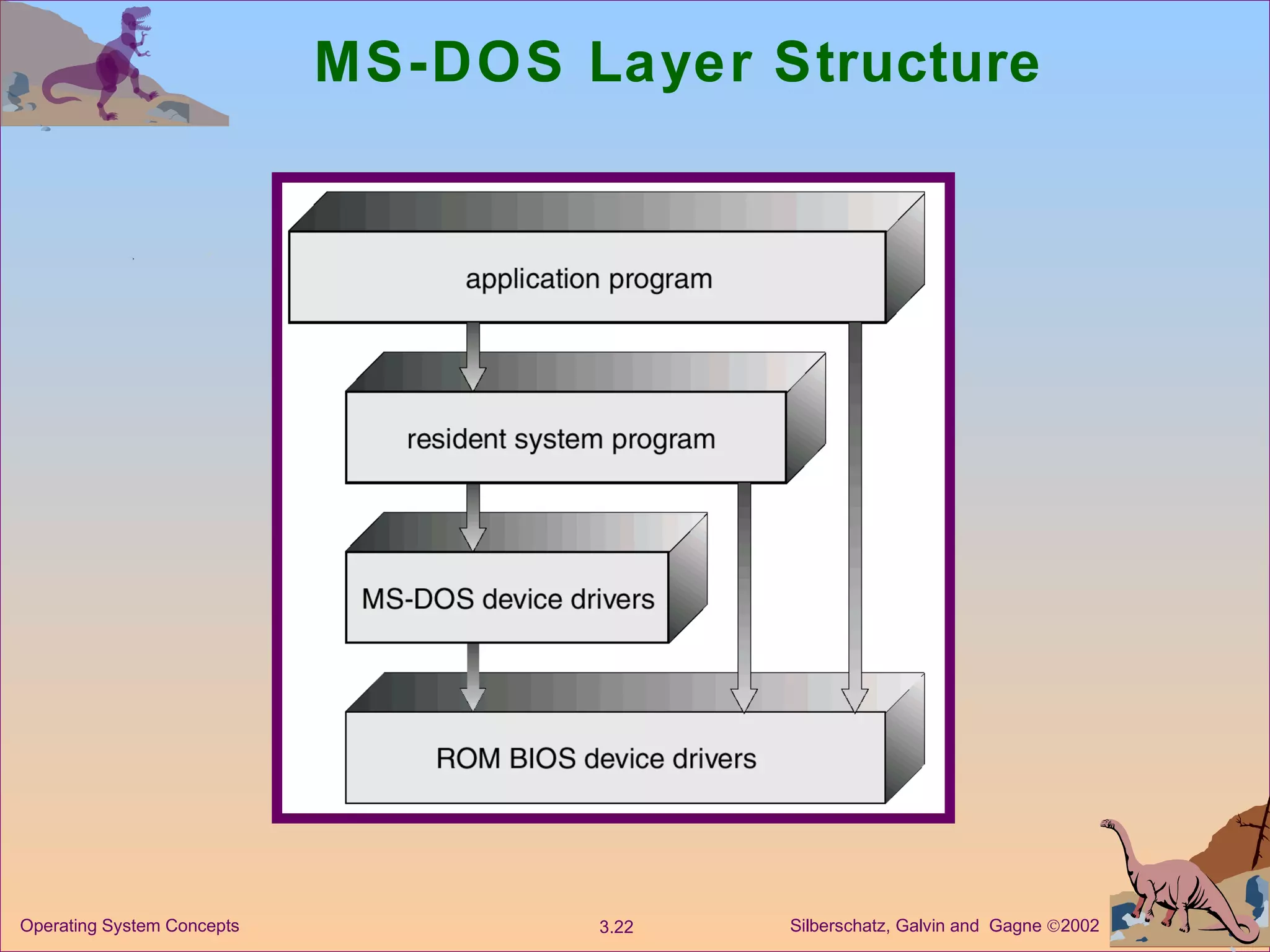 MS-DOS Layer Structure

application program

resident system program

MS-DOS device drivers

ROM BIOS device drivers

Operating System Concepts

3.22

Silberschatz, Galvin and Gagne ©2002